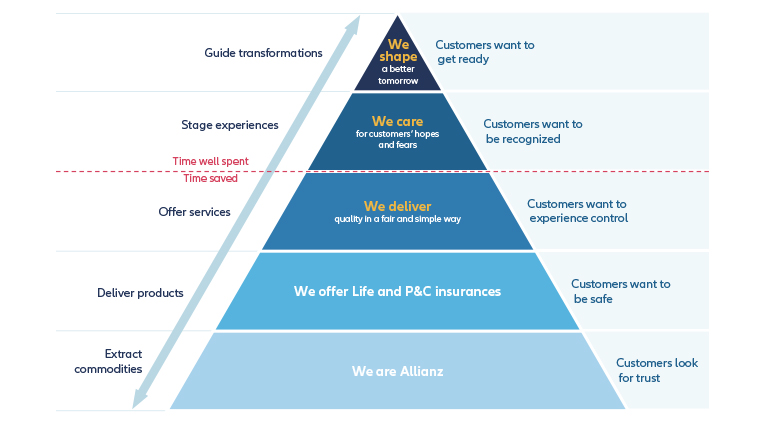 Guide transformations

We shape a better tomorrow

Customers want to get ready

Stage experiences

We care for customers' hopes and fears

Customers want to be recognized

Time well spent

Time saved

Offer services

We deliver quality in a fair and simple way

Customers want to experience control

Deliver products

We offer Life and P&C insurances

Customers want to be safe

Extract commodities

We are Allianz

Customers look for trust